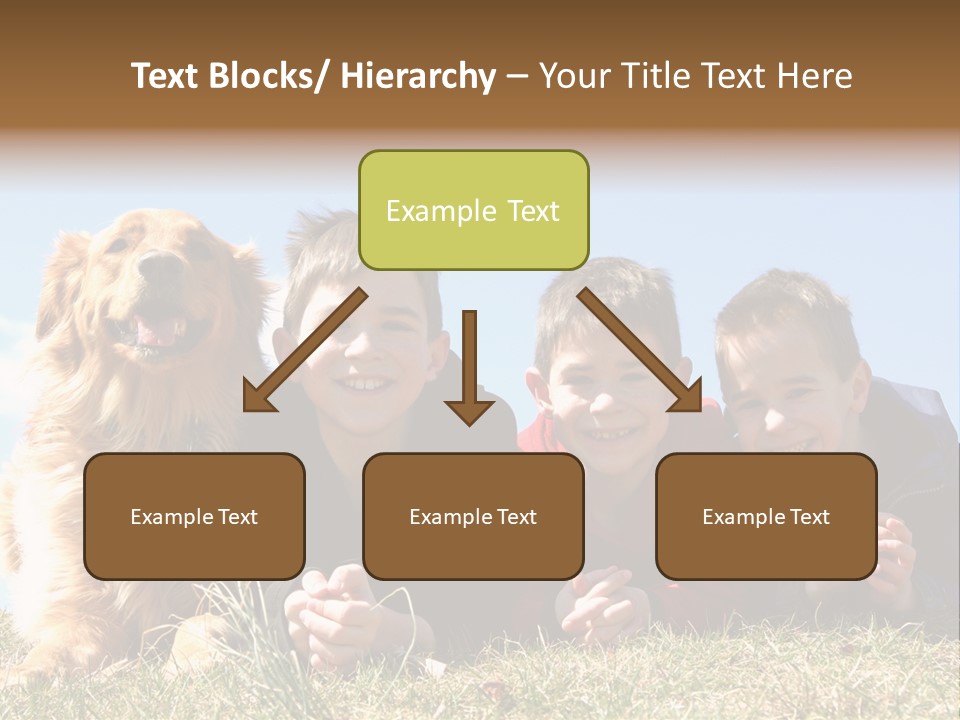 Text Blocks/ Hierarchy – Your Title Text Here

Example Text

Example Text

Example Text

Example Text